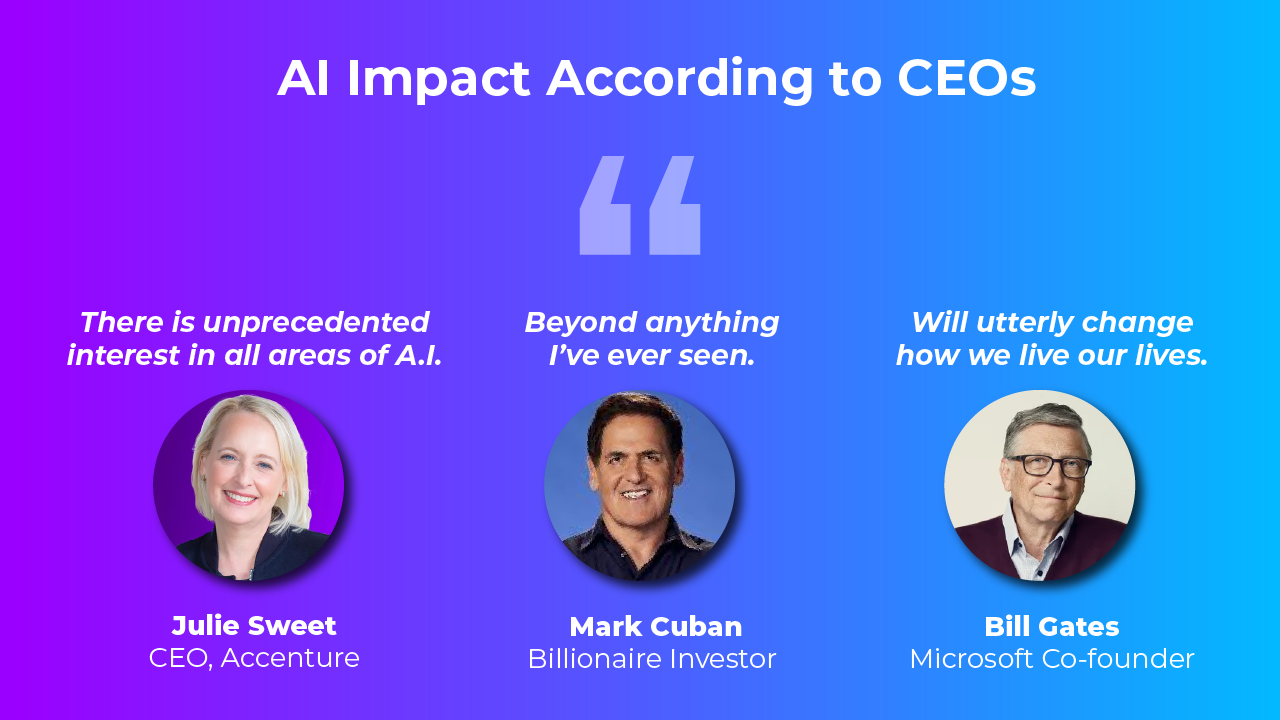 AI Impact According to CEOs

“

There is unprecedented interest in all areas of A.I.

Julie Sweet
CEO, Accenture

Beyond anything I’ve ever seen.

Mark Cuban
Billionaire Investor

Will utterly change how we live our lives.

Bill Gates
Microsoft Co-founder